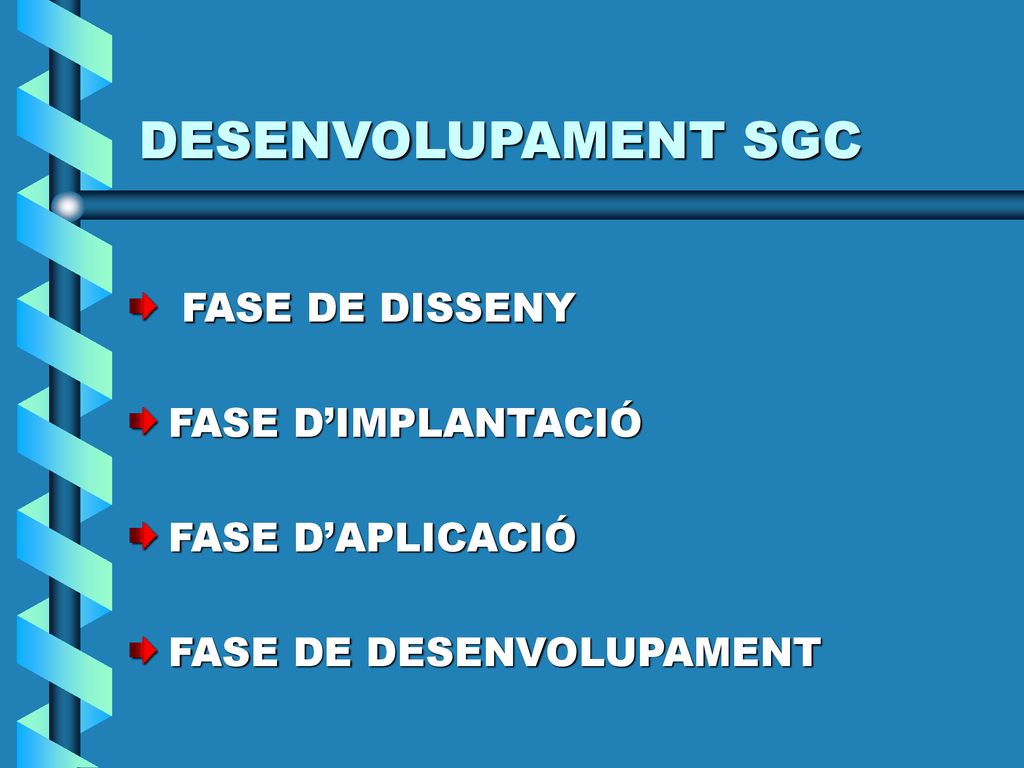 DESENVOLUPAMENT SGC

FASE DE DISSENY

FASE D’IMPLANTACIÓ

FASE D’APLICACIÓ

FASE DE DESENVOLUPAMENT